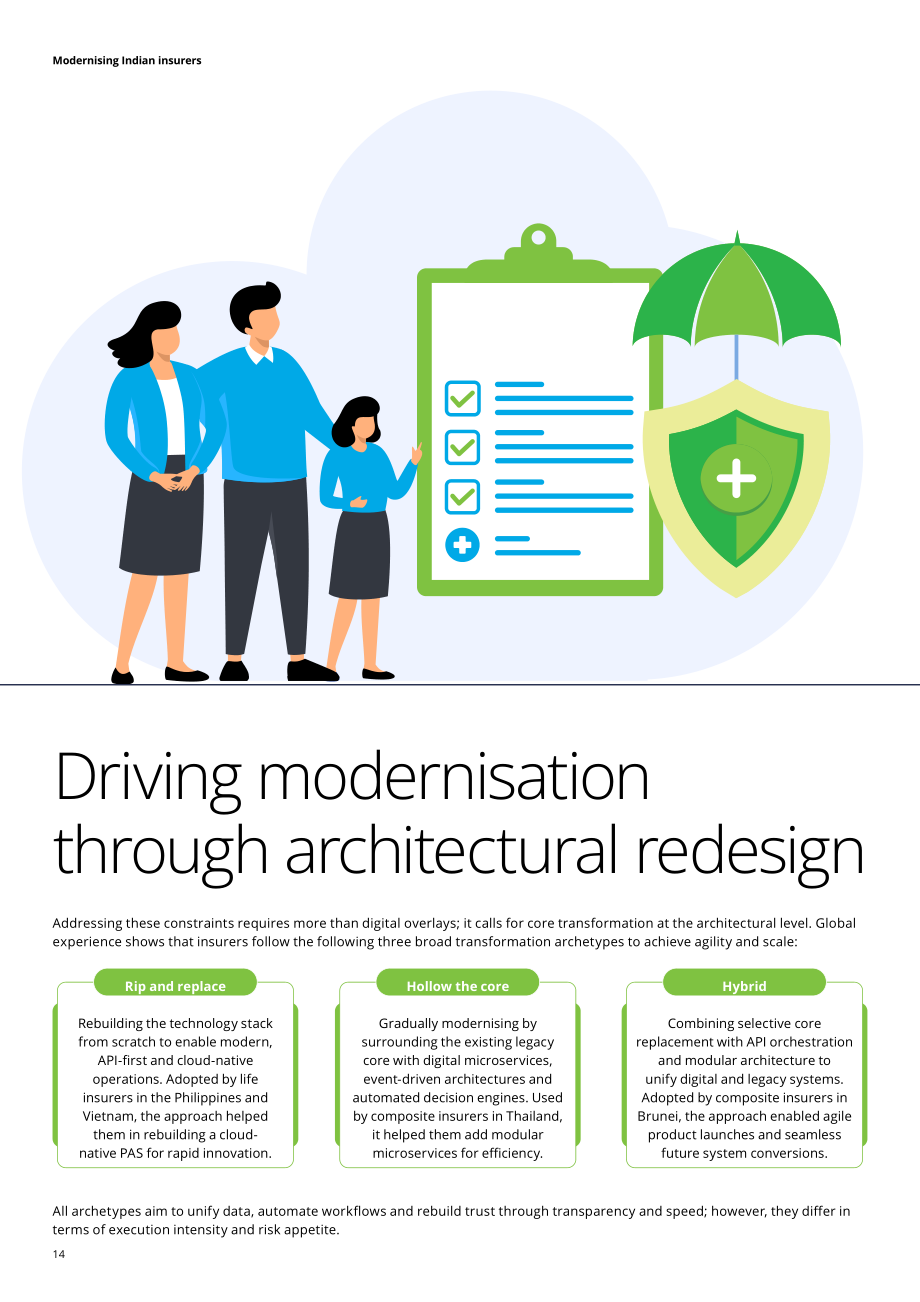 Modernising Indian insurers

Driving modernisation through architectural redesign

Addressing these constraints requires more than digital overlays; it calls for core transformation at the architectural level. Global experience shows that insurers follow the following three broad transformation archetypes to achieve agility and scale:

Rip and replace

Rebuilding the technology stack from scratch to enable modern, API-first and cloud-native operations. Adopted by life insurers in the Philippines and Vietnam, the approach helped them in rebuilding a cloud-native PAS for rapid innovation.

Hollow the core

Gradually modernising by surrounding the existing legacy core with digital microservices, event-driven architectures and automated decision engines. Used by composite insurers in Thailand, it helped them add modular microservices for efficiency.

Hybrid

Combining selective core replacement with API orchestration and modular architecture to unify digital and legacy systems. Adopted by composite insurers in Brunei, the approach enabled agile product launches and seamless future system conversions.

All archetypes aim to unify data, automate workflows and rebuild trust through transparency and speed; however, they differ in terms of execution intensity and risk appetite.

14